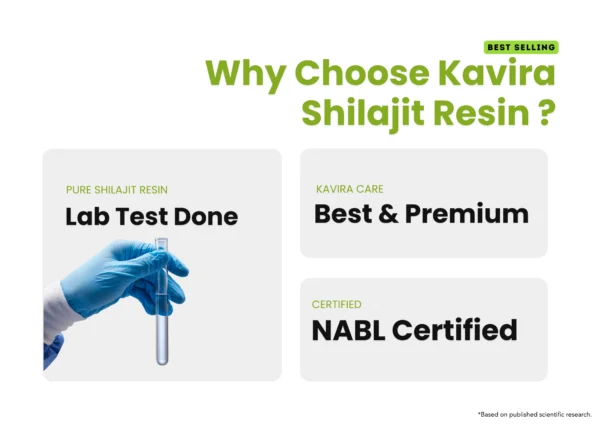 BEST SELLING

Why Choose Kavira Shilajit Resin ?

PURE SHILAJIT RESIN

Lab Test Done

KAVIRA CARE

Best & Premium

CERTIFIED

NABL Certified

*Based on published scientific research.